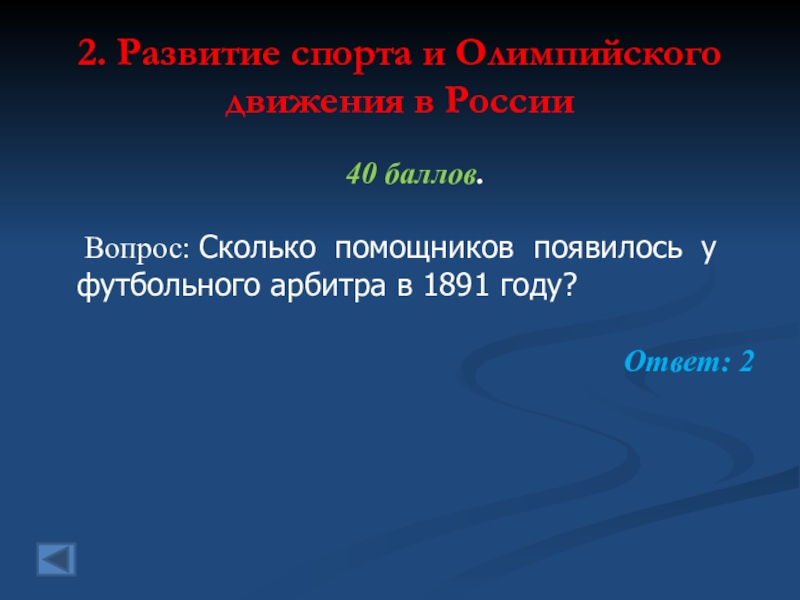 2. Развитие спорта и Олимпийского движения в России

40 баллов.

Вопрос: Сколько помощников появилось у футбольного арбитра в 1891 году?

Ответ: 2